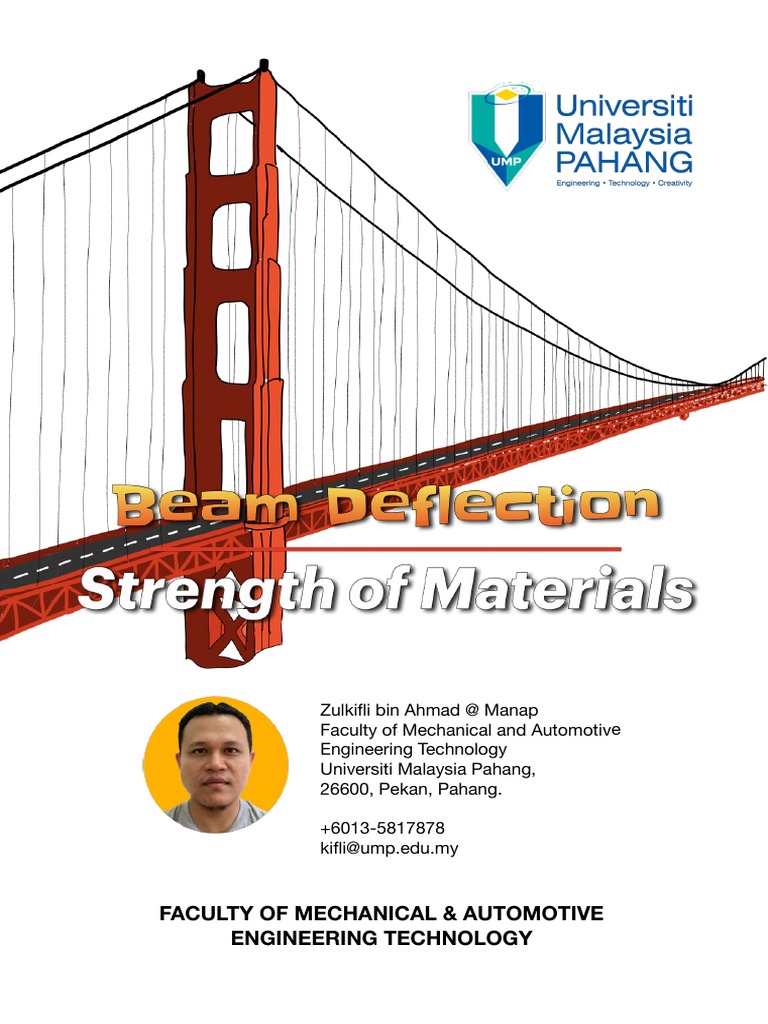 UMP

Universiti Malaysia PAHANG

Engineering • Technology • Creativity

Beam Deflection

Strength of Materials

Zulkifli bin Ahmad @ Manap
Faculty of Mechanical and Automotive Engineering Technology
Universiti Malaysia Pahang,
26600, Pekan, Pahang.

+6013-5817878
kifli@ump.edu.my

FACULTY OF MECHANICAL & AUTOMOTIVE ENGINEERING TECHNOLOGY